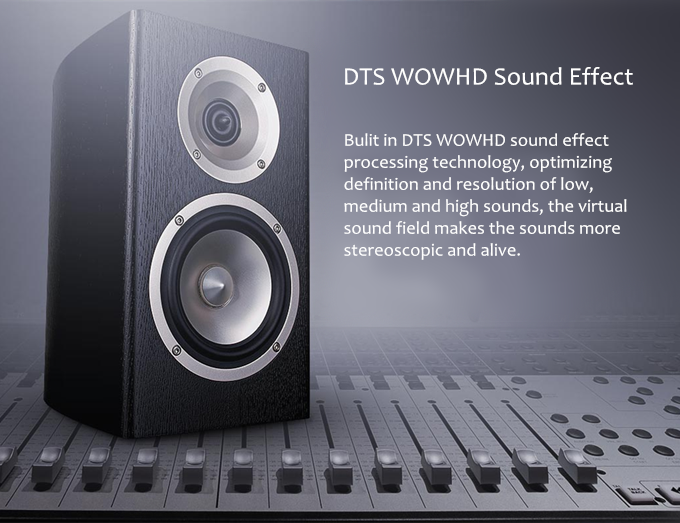 DTS WOWHD Sound Effect

Bulit in DTS WOWHD sound effect processing technology, optimizing definition and resolution of low, medium and high sounds, the virtual sound field makes the sounds more stereoscopic and alive.